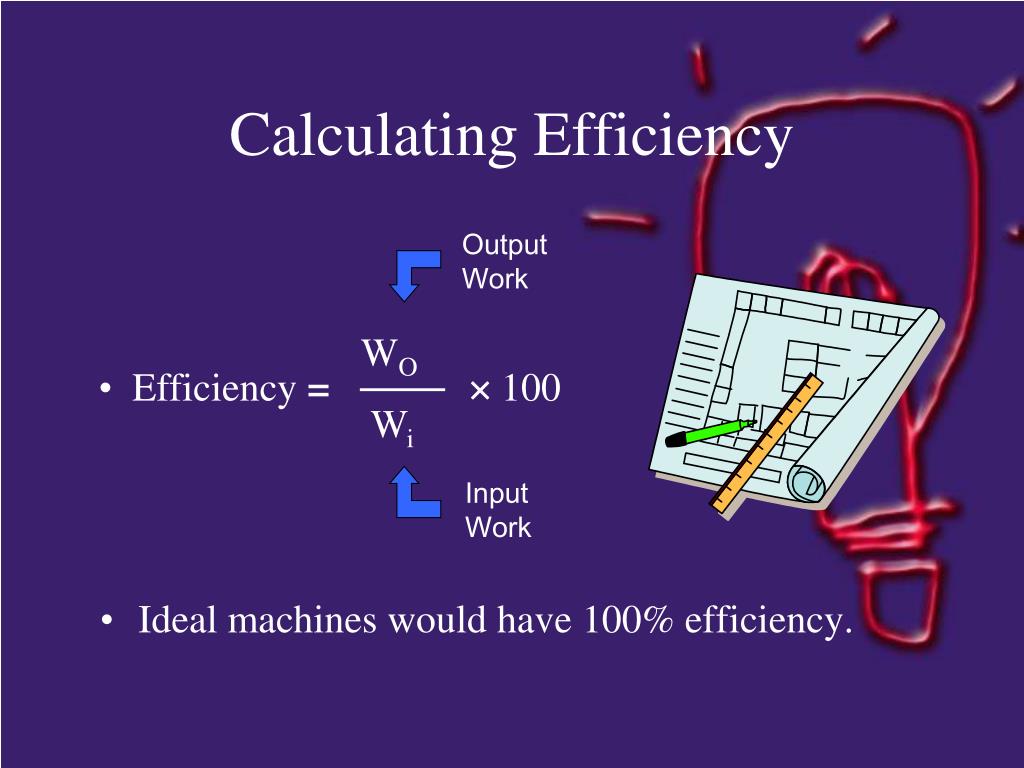 Calculating Efficiency

Output Work

• Efficiency = $\frac{W_O}{W_i} \times 100$

Input Work

• Ideal machines would have 100% efficiency.